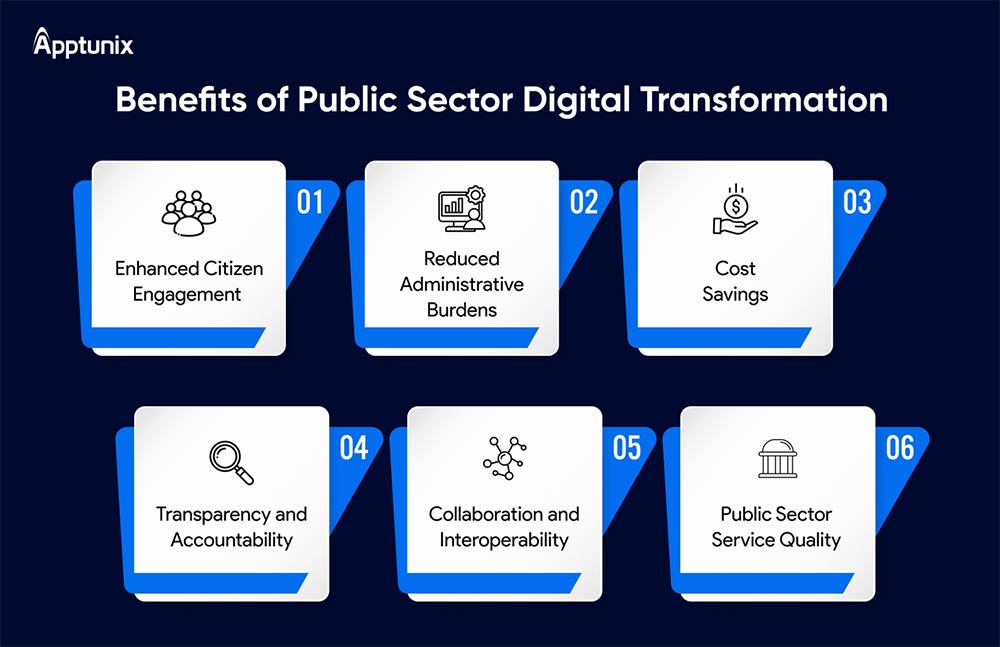 Apptunix

Benefits of Public Sector Digital Transformation

01
Enhanced Citizen Engagement

02
Reduced Administrative Burdens

03
Cost Savings

04
Transparency and Accountability

05
Collaboration and Interoperability

06
Public Sector Service Quality